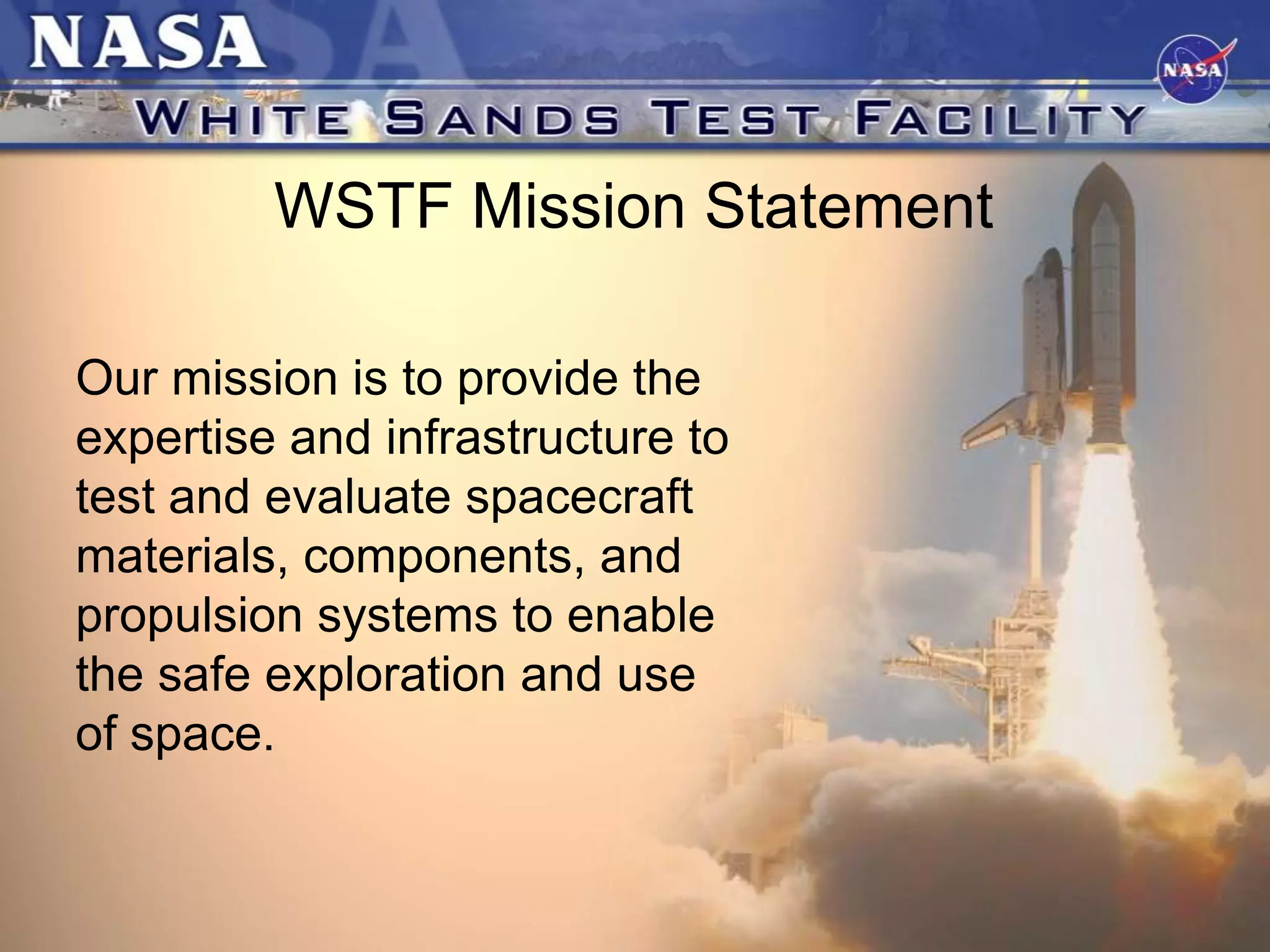 NASA

NASA

WHITE SANDS TEST FACILITY

WSTF Mission Statement

Our mission is to provide the expertise and infrastructure to test and evaluate spacecraft materials, components, and propulsion systems to enable the safe exploration and use of space.